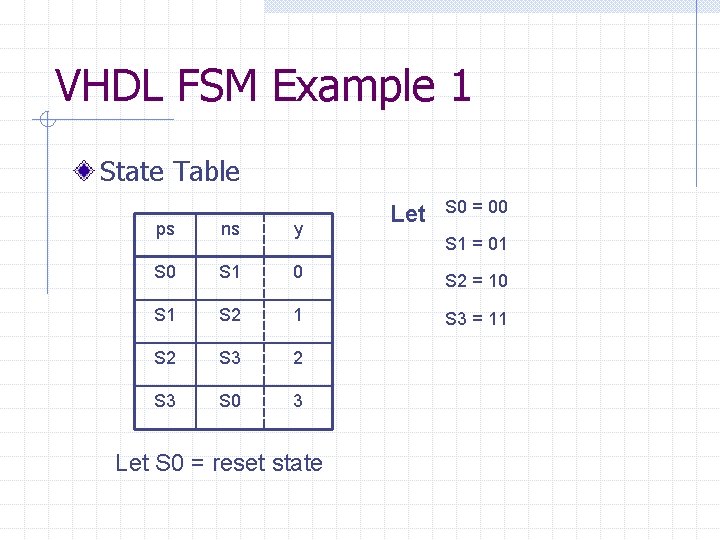 VHDL FSM Example 1

State Table

| ps | ns | y |
|---|---|---|
| S0 | S1 | 0 |
| S1 | S2 | 1 |
| S2 | S3 | 2 |
| S3 | S0 | 3 |

Let S0 = 00

S1 = 01

S2 = 10

S3 = 11

Let S0 = reset state